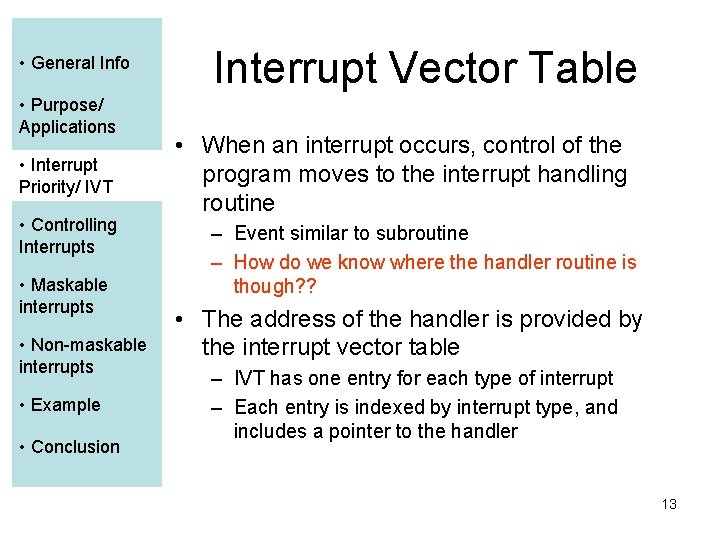 • General Info

• Purpose/ Applications

• Interrupt Priority/ IVT

• Controlling Interrupts

• Maskable interrupts

• Non-maskable interrupts

• Example

• Conclusion

Interrupt Vector Table

• When an interrupt occurs, control of the program moves to the interrupt handling routine
– Event similar to subroutine
– How do we know where the handler routine is though??

• The address of the handler is provided by the interrupt vector table
– IVT has one entry for each type of interrupt
– Each entry is indexed by interrupt type, and includes a pointer to the handler

13